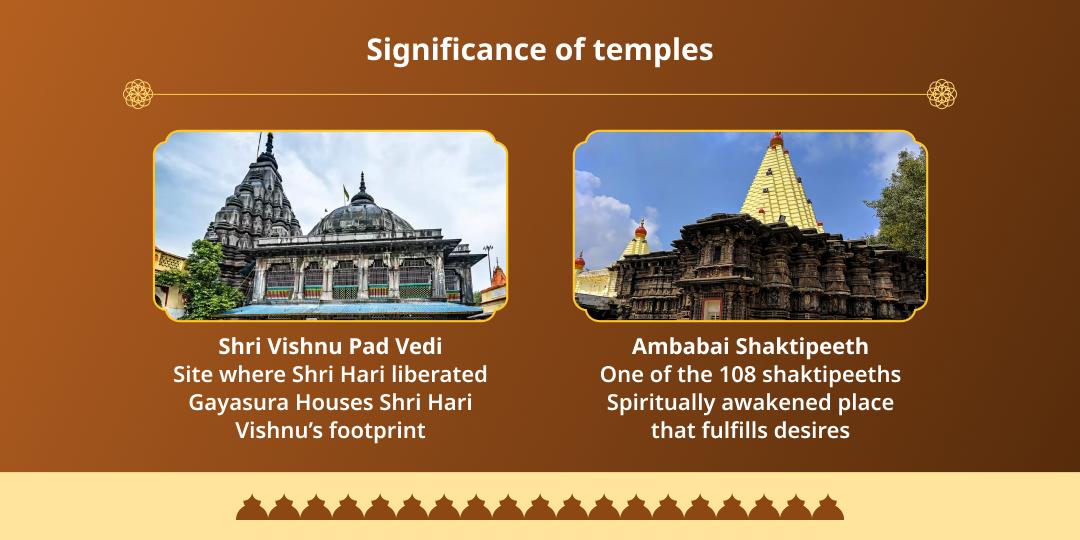 Significance of temples

Shri Vishnu Pad Vedi
Site where Shri Hari liberated Gayasura Houses Shri Hari Vishnu's footprint

Ambabai Shaktipeeth
One of the 108 shaktipeeths Spiritually awakened place that fulfills desires